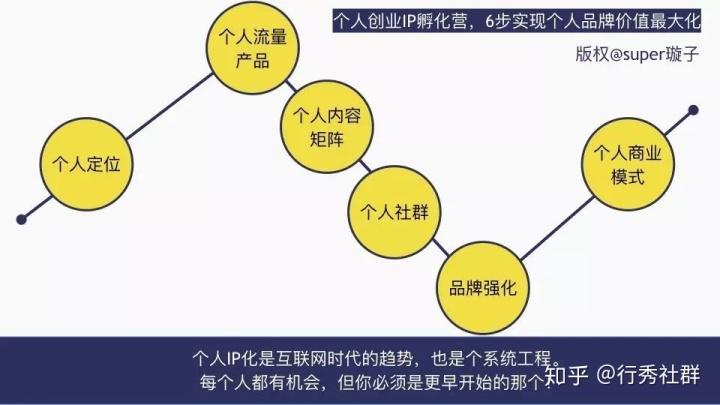 个人创业IP孵化营，6步实现个人品牌价值最大化

版权@super璇子

个人定位

个人流量产品

个人内容矩阵

个人社群

品牌强化

个人商业模式

个人IP化是互联网时代的趋势，也是个系统工程。
每个人都有机会，但你必须是更早开始的那个！

知乎 @行秀社群